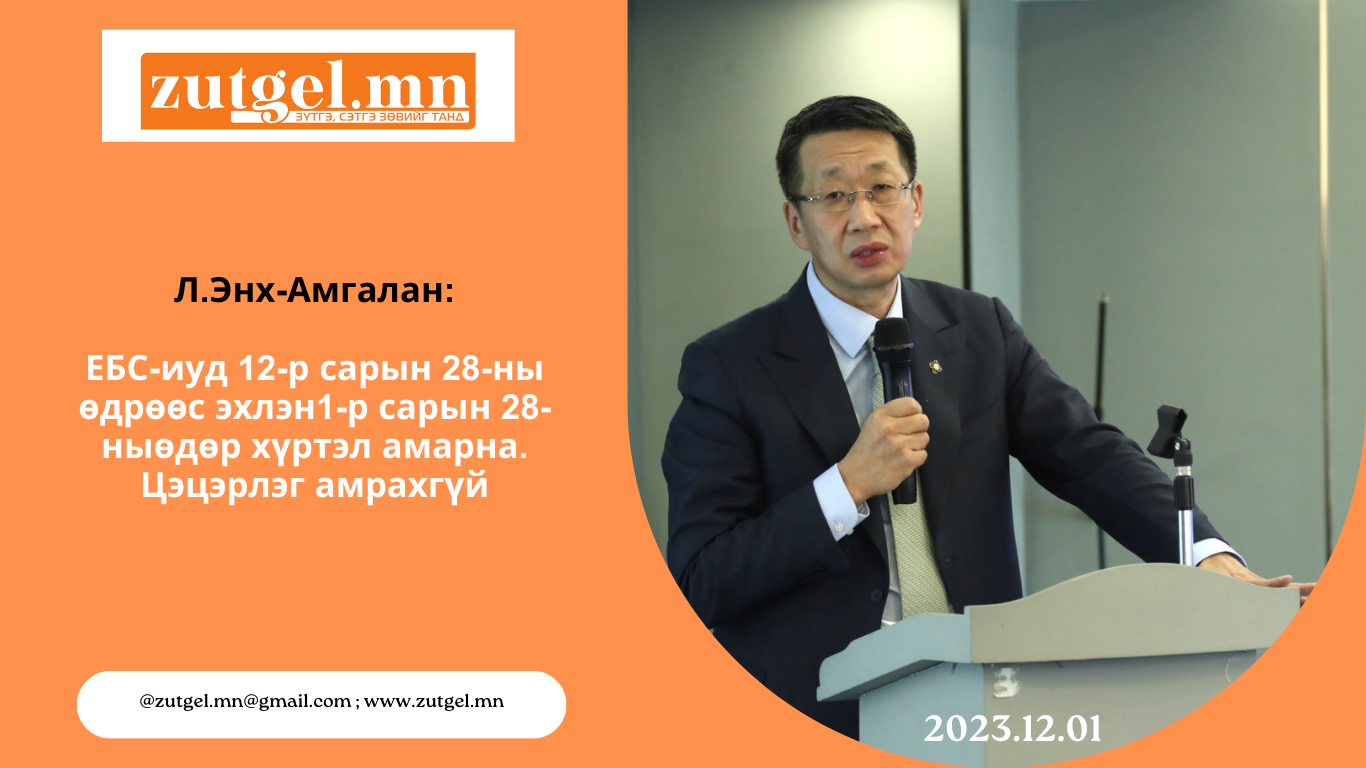 zutgel.mn
ЗҮТГЭ, СЭТГЭ ЗӨВИЙГ ТАНД

Л.Энх-Амгалан:

ЕБС-иуд 12-р сарын 28-ны өдрөөс эхлэн1-р сарын 28-ныөдөр хүртэл амарна. Цэцэрлэг амрахгүй

@zutgel.mn@gmail.com ; www.zutgel.mn

2023.12.01